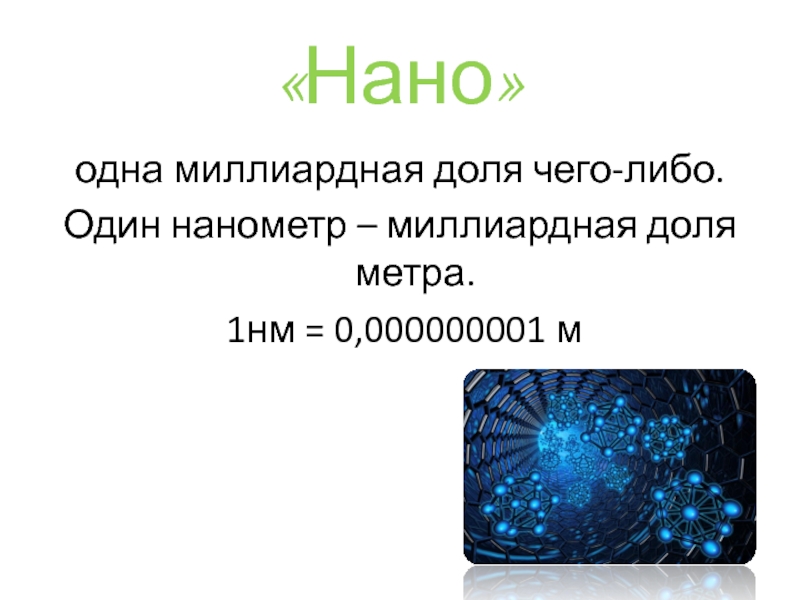 «Нано»

одна миллиардная доля чего-либо.

Один нанометр – миллиардная доля метра.

1нм = 0,000000001 м